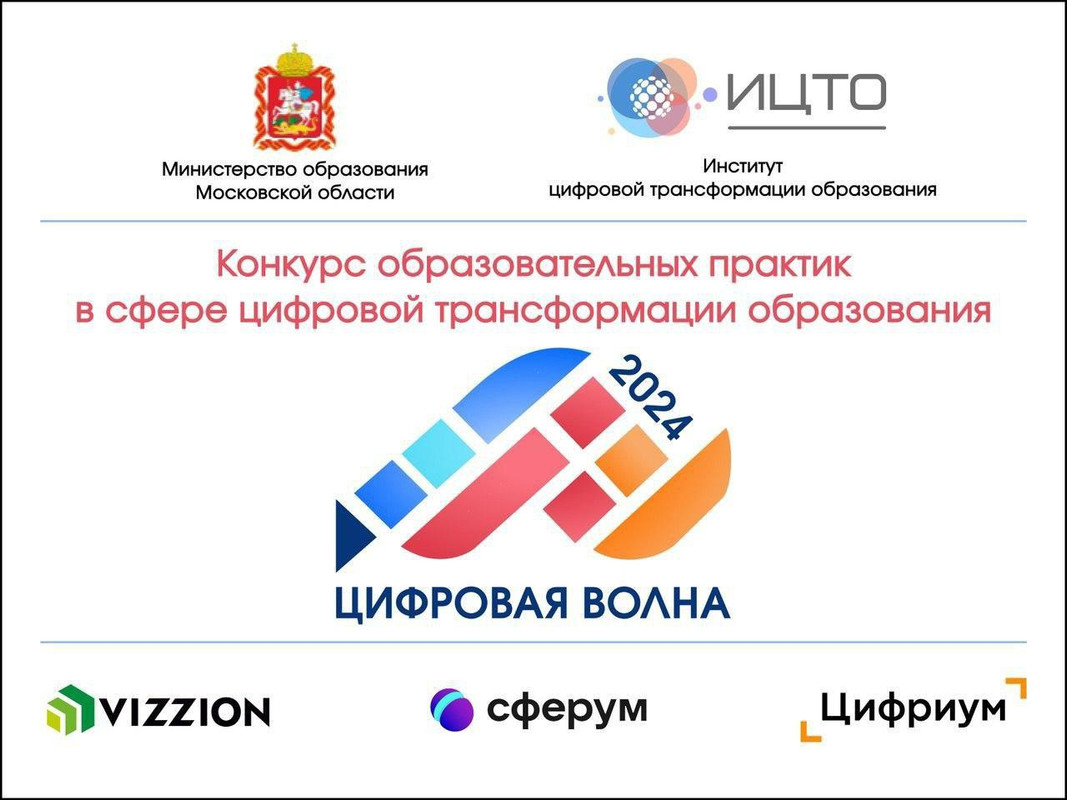 Министерство образования Московской области

ИЦТО

Институт цифровой трансформации образования

Конкурс образовательных практик в сфере цифровой трансформации образования

2024

ЦИФРОВАЯ ВОЛНА

VIZZION

сферум

Цифриум